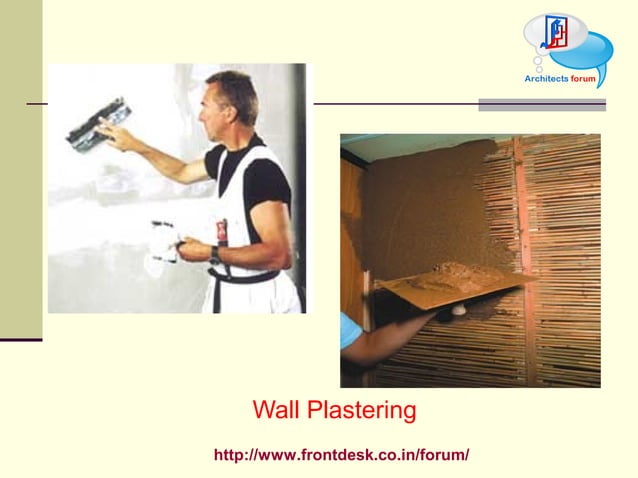 Architects forum

Wall Plastering

http://www.frontdesk.co.in/forum/